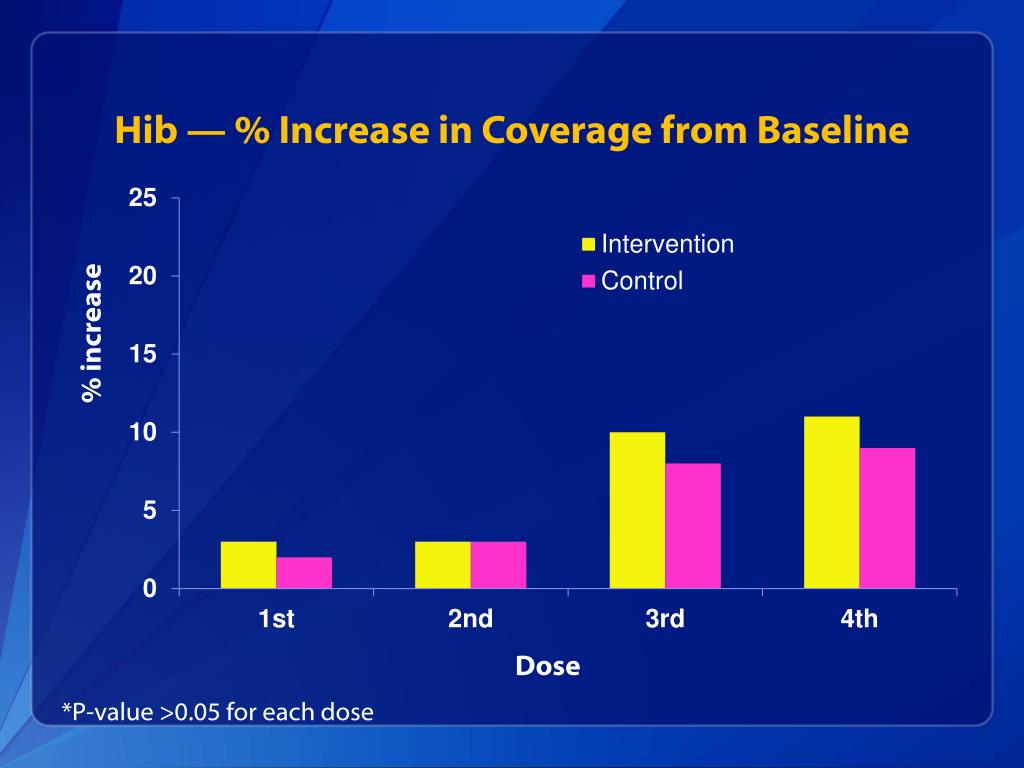 Hib — % Increase in Coverage from Baseline

% increase

25
20
15
10
5
0

Intervention
Control

1st
2nd
3rd
4th

Dose

*P-value >0.05 for each dose